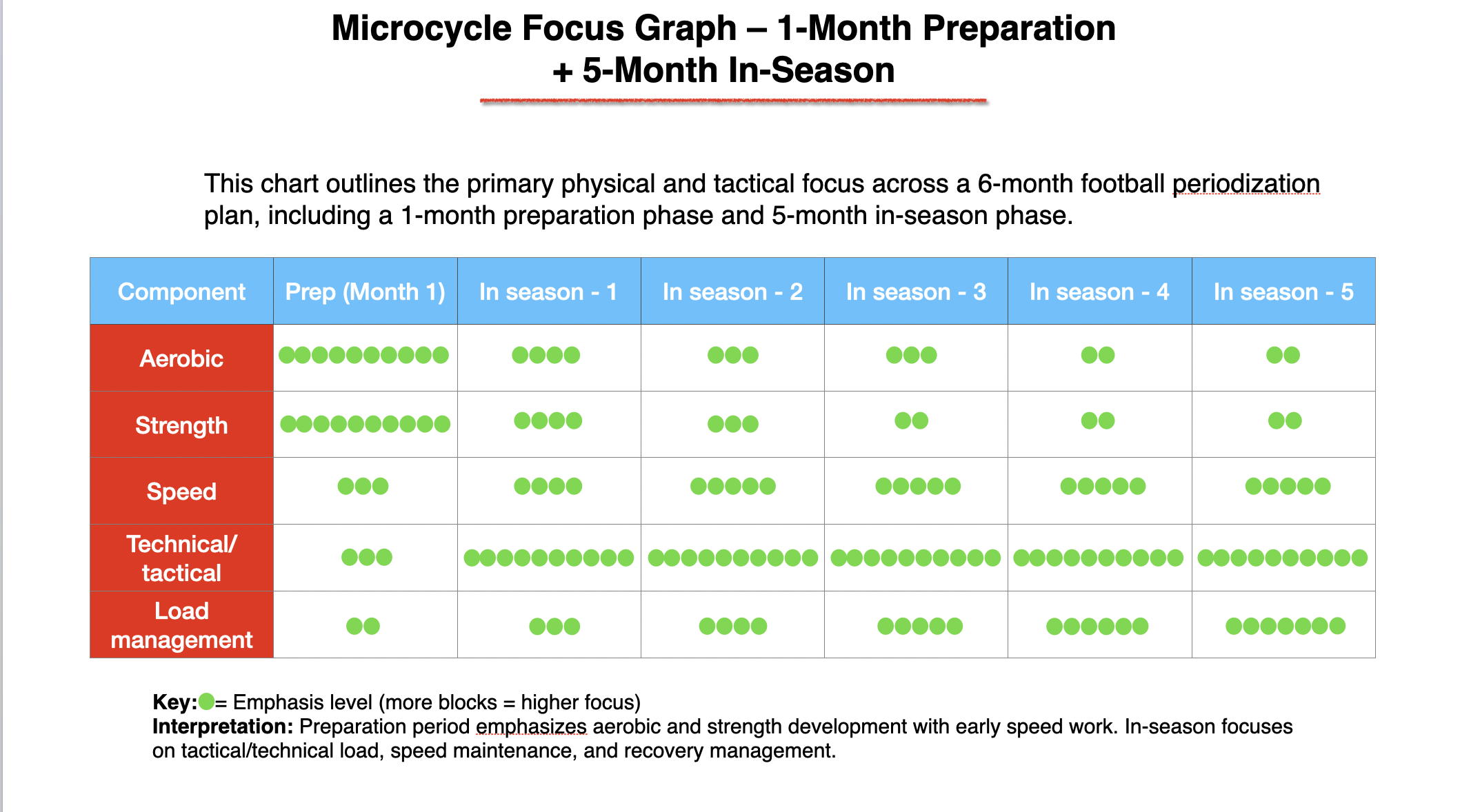 Microcycle Focus Graph – 1-Month Preparation + 5-Month In-Season

This chart outlines the primary physical and tactical focus across a 6-month football periodization plan, including a 1-month preparation phase and 5-month in-season phase.

| Component | Prep (Month 1) | In season - 1 | In season - 2 | In season - 3 | In season - 4 | In season - 5 |
|---|---|---|---|---|---|---|
| Aerobic | ●●●●●●●●●● | ●●●● | ●●● | ●●● | ●● | ●● |
| Strength | ●●●●●●●●●● | ●●●● | ●●● | ●● | ●● | ●● |
| Speed | ●●● | ●●●● | ●●●●● | ●●●●● | ●●●●● | ●●●●● |
| Technical/ tactical | ●●● | ●●●●●●●●●● | ●●●●●●●●●● | ●●●●●●●●●● | ●●●●●●●●●● | ●●●●●●●●●● |
| Load management | ●● | ●●● | ●●●● | ●●●●● | ●●●●●● | ●●●●●●● |

Key:●= Emphasis level (more blocks = higher focus)
Interpretation: Preparation period emphasizes aerobic and strength development with early speed work. In-season focuses on tactical/technical load, speed maintenance, and recovery management.